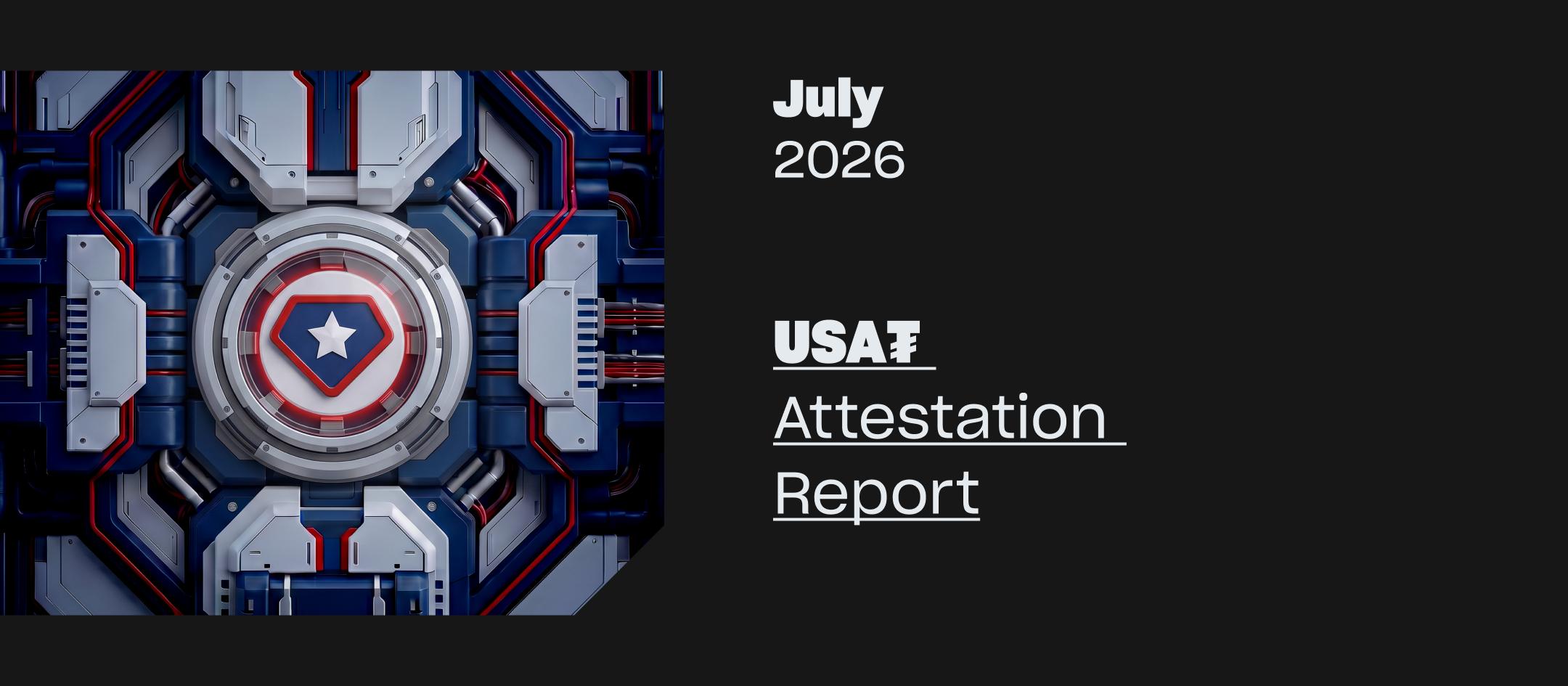 July
2026

USA₮
Attestation
Report